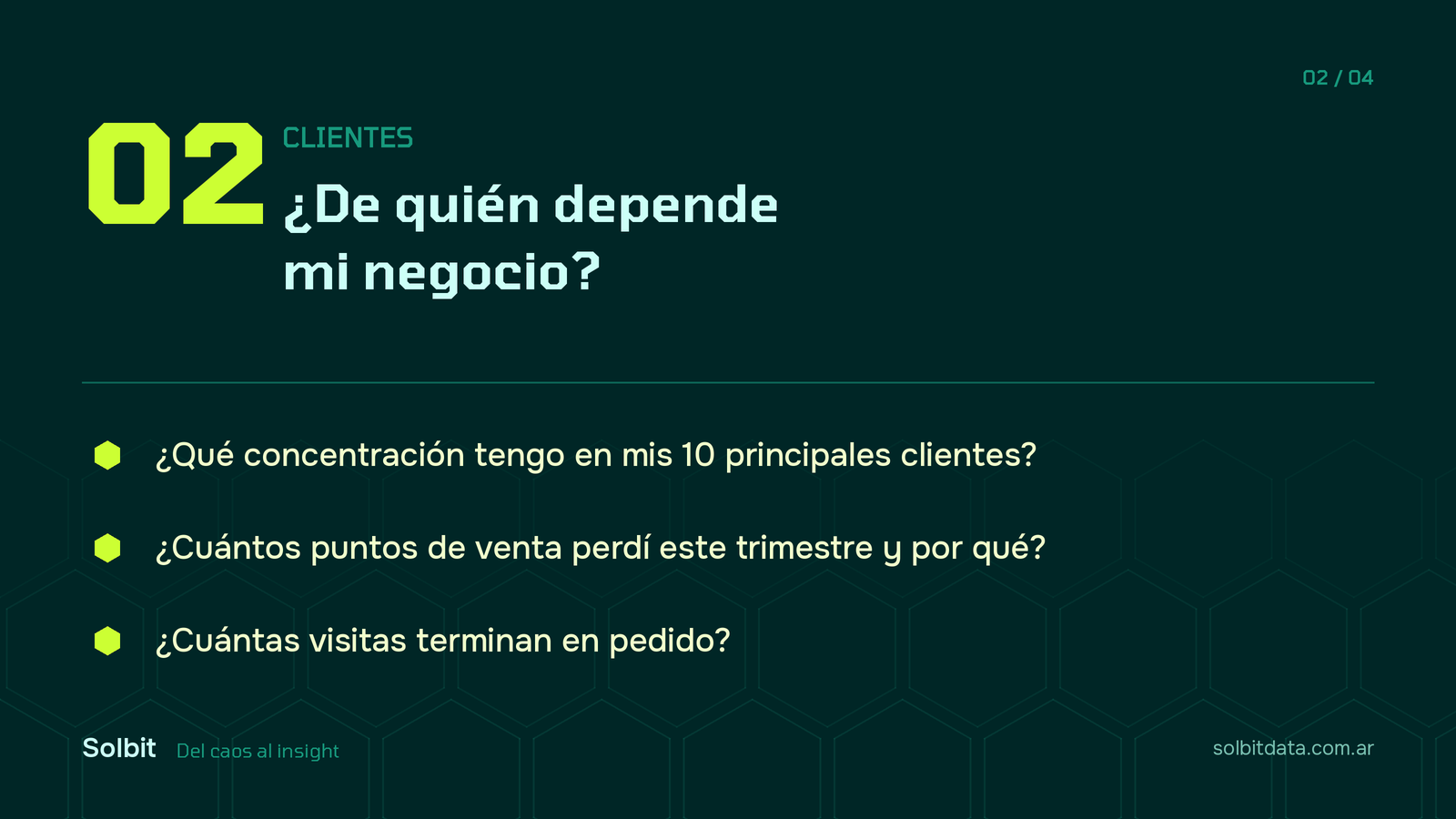 02 / 04

02

CLIENTES

¿De quién depende mi negocio?

¿Qué concentración tengo en mis 10 principales clientes?

¿Cuántos puntos de venta perdí este trimestre y por qué?

¿Cuántas visitas terminan en pedido?

Solbit Del caos al insight

solbitdata.com.ar